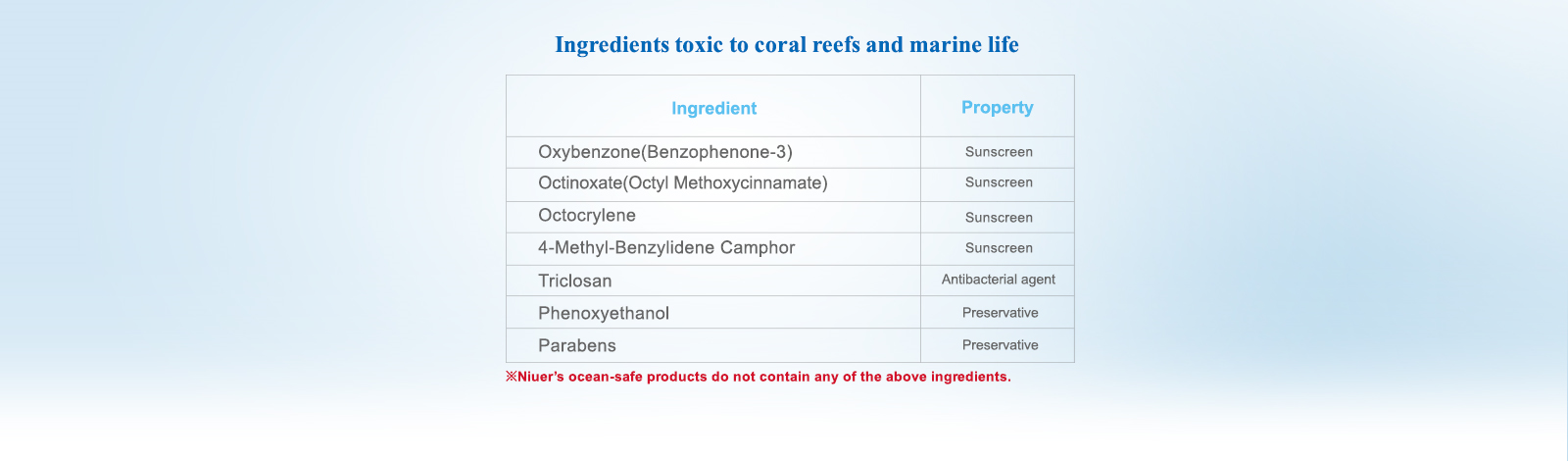 Ingredients toxic to coral reefs and marine life

| Ingredient | Property |
|---|---|
| Oxybenzone(Benzophenone-3) | Sunscreen |
| Octinoxate(Octyl Methoxycinnamate) | Sunscreen |
| Octocrylene | Sunscreen |
| 4-Methyl-Benzylidene Camphor | Sunscreen |
| Triclosan | Antibacterial agent |
| Phenoxyethanol | Preservative |
| Parabens | Preservative |

※Niuer's ocean-safe products do not contain any of the above ingredients.